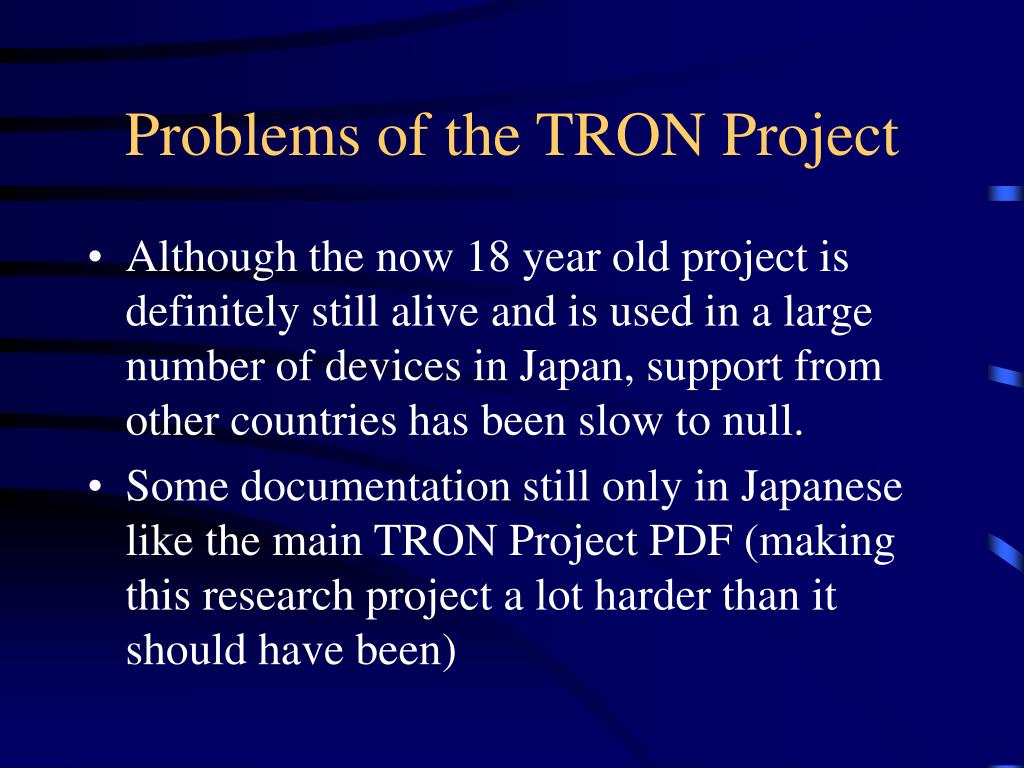 Problems of the TRON Project

• Although the now 18 year old project is definitely still alive and is used in a large number of devices in Japan, support from other countries has been slow to null.

• Some documentation still only in Japanese like the main TRON Project PDF (making this research project a lot harder than it should have been)